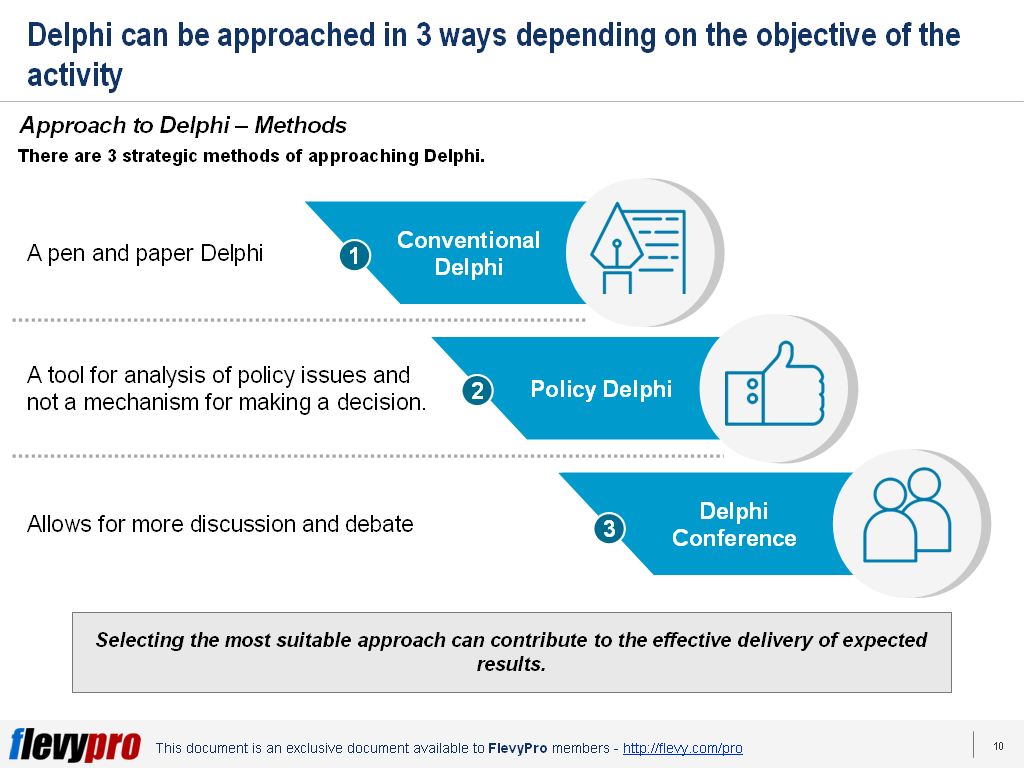 Delphi can be approached in 3 ways depending on the objective of the activity

Approach to Delphi – Methods

There are 3 strategic methods of approaching Delphi.

A pen and paper Delphi

1 Conventional Delphi

A tool for analysis of policy issues and not a mechanism for making a decision.

2 Policy Delphi

Allows for more discussion and debate

3 Delphi Conference

Selecting the most suitable approach can contribute to the effective delivery of expected results.

flevypro This document is an exclusive document available to FlevyPro members - http://flevy.com/pro

10